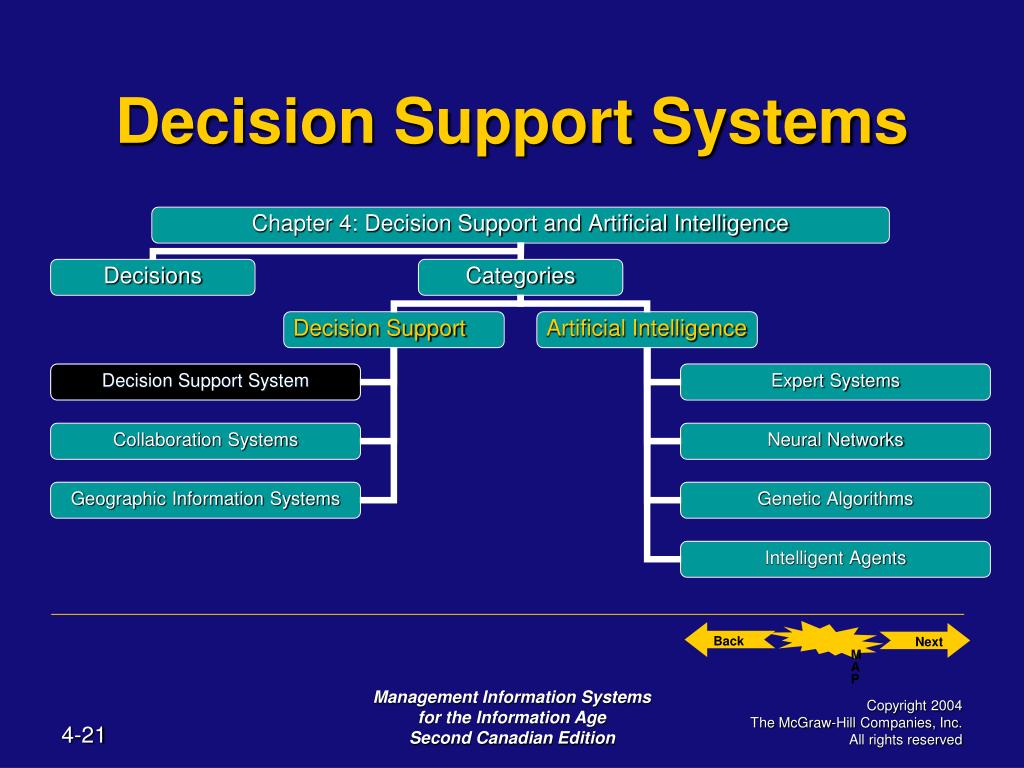 Decision Support Systems

Chapter 4: Decision Support and Artificial Intelligence

Decisions

Categories

Decision Support

Artificial Intelligence

Decision Support System

Collaboration Systems

Geographic Information Systems

Expert Systems

Neural Networks

Genetic Algorithms

Intelligent Agents

Back

MAP

Next

4-21

Management Information Systems
for the Information Age
Second Canadian Edition

Copyright 2004
The McGraw-Hill Companies, Inc.
All rights reserved